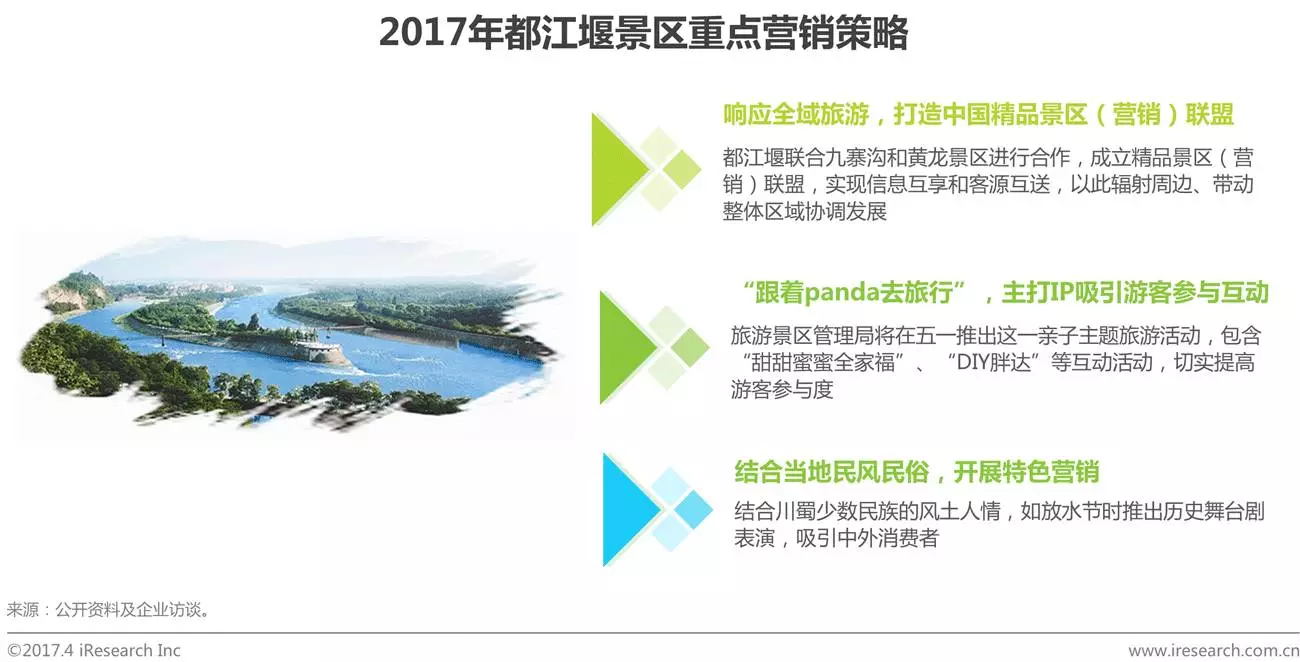 2017年都江堰景区重点营销策略

响应全域旅游，打造中国精品景区（营销）联盟

都江堰联合九寨沟和黄龙景区进行合作，成立精品景区（营销）联盟，实现信息互享和客源互送，以此辐射周边、带动整体区域协调发展

“跟着panda去旅行”，主打IP吸引游客参与互动

旅游景区管理局将在五一推出这一亲子主题旅游活动，包含“甜甜蜜蜜全家福”、“DIY胖达”等互动活动，切实提高游客参与度

结合当地民风民俗，开展特色营销

结合川蜀少数民族的风土人情，如放水节时推出历史舞台剧表演，吸引中外消费者

来源：公开资料及企业访谈。

©2017.4 iResearch Inc

www.iresearch.com.cn